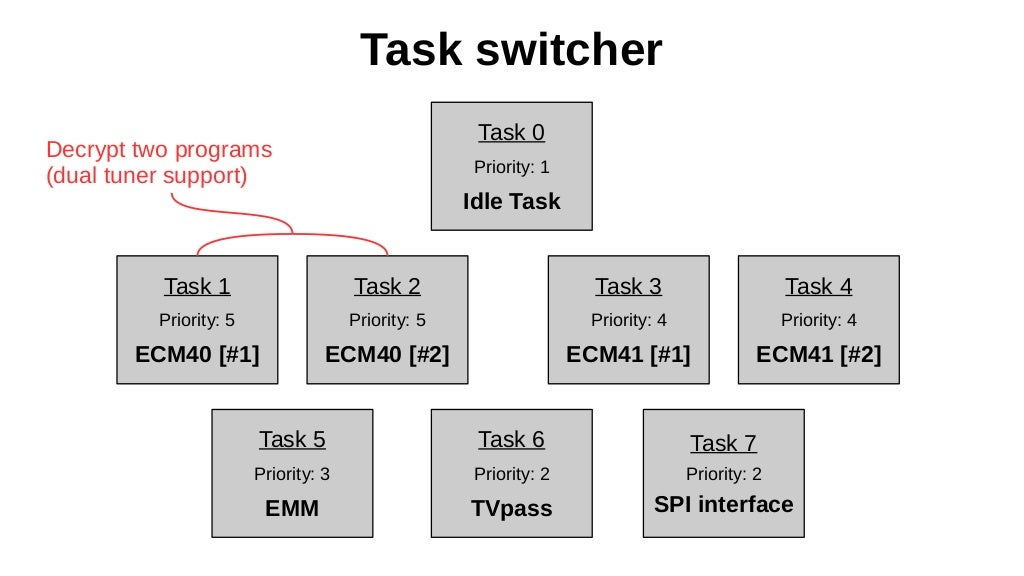 Task switcher

Decrypt two programs
(dual tuner support)

Task 0
Priority: 1
Idle Task

Task 1
Priority: 5
ECM40 [#1]

Task 2
Priority: 5
ECM40 [#2]

Task 3
Priority: 4
ECM41 [#1]

Task 4
Priority: 4
ECM41 [#2]

Task 5
Priority: 3
EMM

Task 6
Priority: 2
TVpass

Task 7
Priority: 2
SPI interface